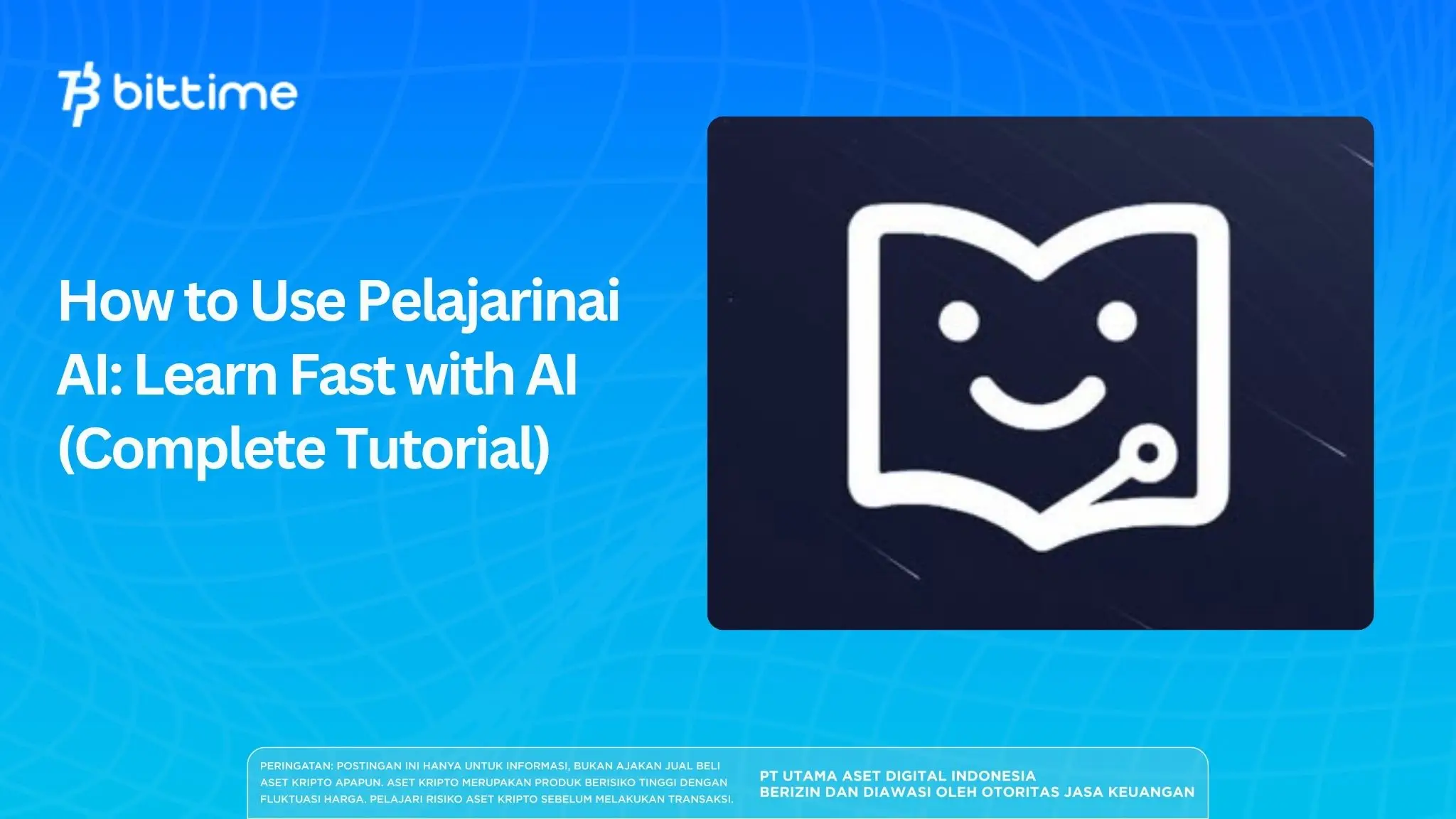 bittime

How to Use Pelajarinai AI: Learn Fast with AI (Complete Tutorial)

PERINGATAN: POSTINGAN INI HANYA UNTUK INFORMASI, BUKAN AJAKAN JUAL BELI ASET KRIPTO APAPUN. ASET KRIPTO MERUPAKAN PRODUK BERISIKO TINGGI DENGAN FLUKTUASI HARGA. PELAJARI RISIKO ASET KRIPTO SEBELUM MELAKUKAN TRANSAKSI.

PT UTAMA ASET DIGITAL INDONESIA
BERIZIN DAN DIAWASI OLEH OTORITAS JASA KEUANGAN